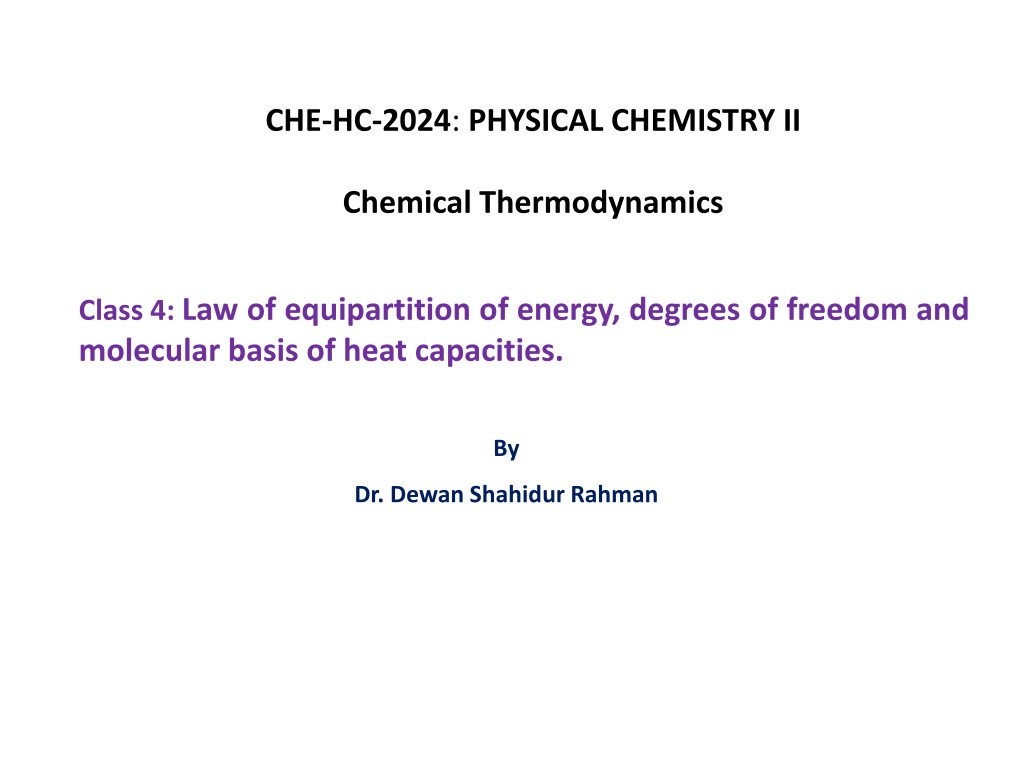 CHE-HC-2024: PHYSICAL CHEMISTRY II

Chemical Thermodynamics

Class 4: Law of equipartition of energy, degrees of freedom and molecular basis of heat capacities.

By

Dr. Dewan Shahidur Rahman